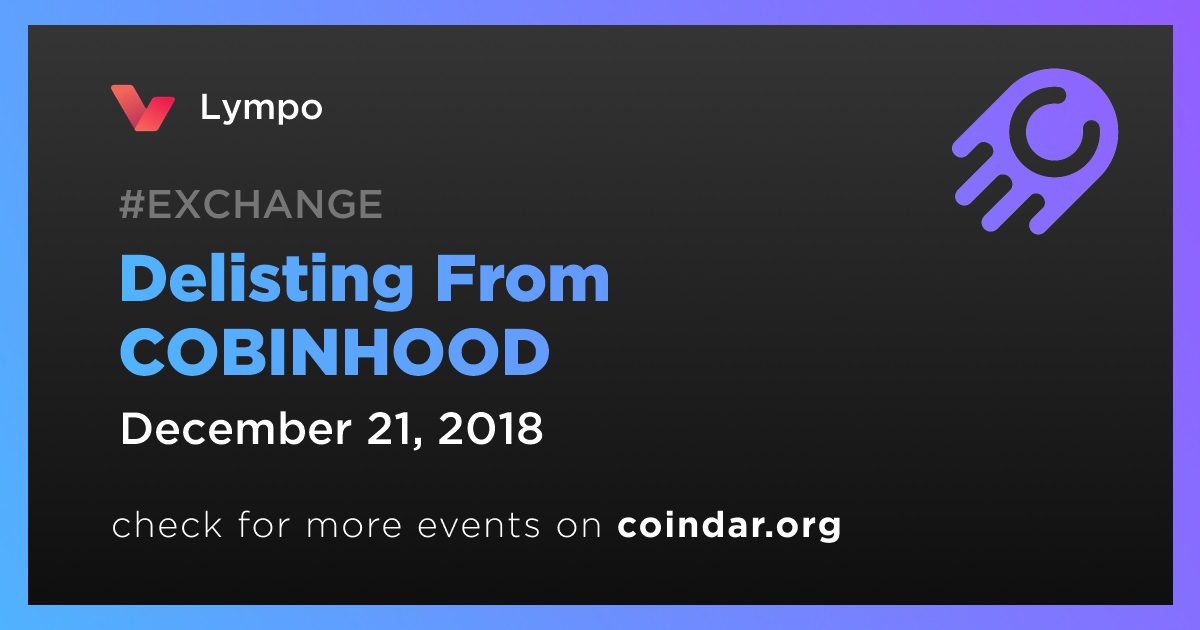 Lympo

#EXCHANGE

Delisting From COBINHOOD

December 21, 2018

check for more events on coindar.org